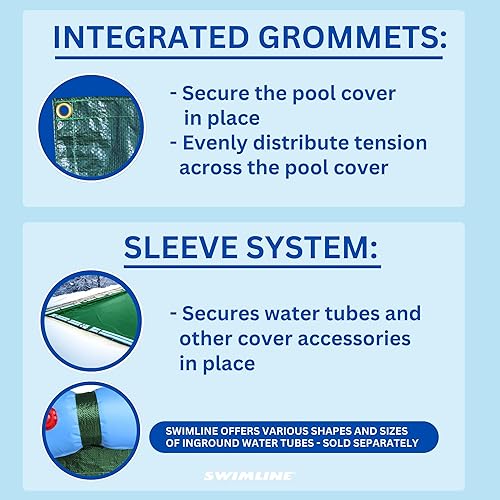 INTEGRATED GROMMETS:

- Secure the pool cover in place
- Evenly distribute tension across the pool cover

SLEEVE SYSTEM:

- Secures water tubes and other cover accessories in place

SWIMLINE OFFERS VARIOUS SHAPES AND SIZES OF INGROUND WATER TUBES - SOLD SEPARATELY

SWIMLINE